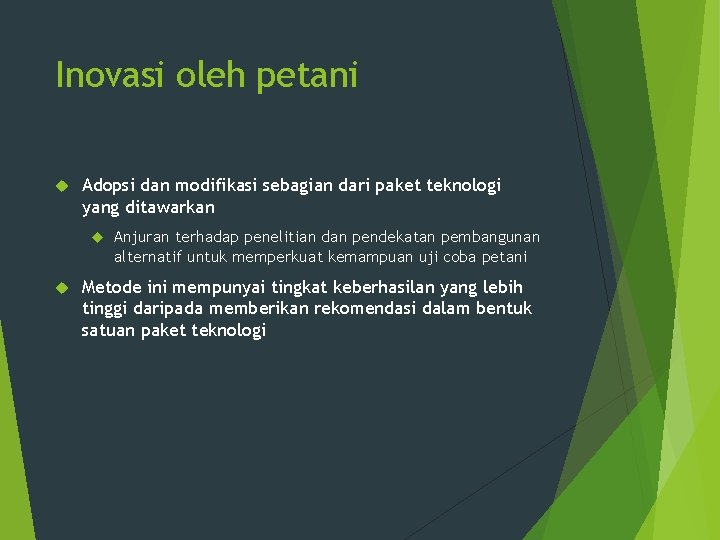 Inovasi oleh petani

Adopsi dan modifikasi sebagian dari paket teknologi yang ditawarkan

Anjuran terhadap penelitian dan pendekatan pembangunan alternatif untuk memperkuat kemampuan uji coba petani

Metode ini mempunyai tingkat keberhasilan yang lebih tinggi daripada memberikan rekomendasi dalam bentuk satuan paket teknologi